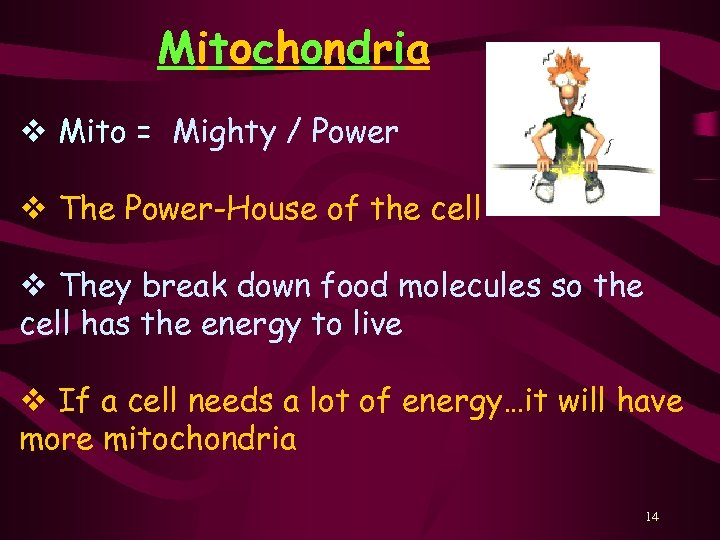 Mitochondria

❖ Mito = Mighty / Power

❖ The Power-House of the cell

❖ They break down food molecules so the cell has the energy to live

❖ If a cell needs a lot of energy…it will have more mitochondria

14